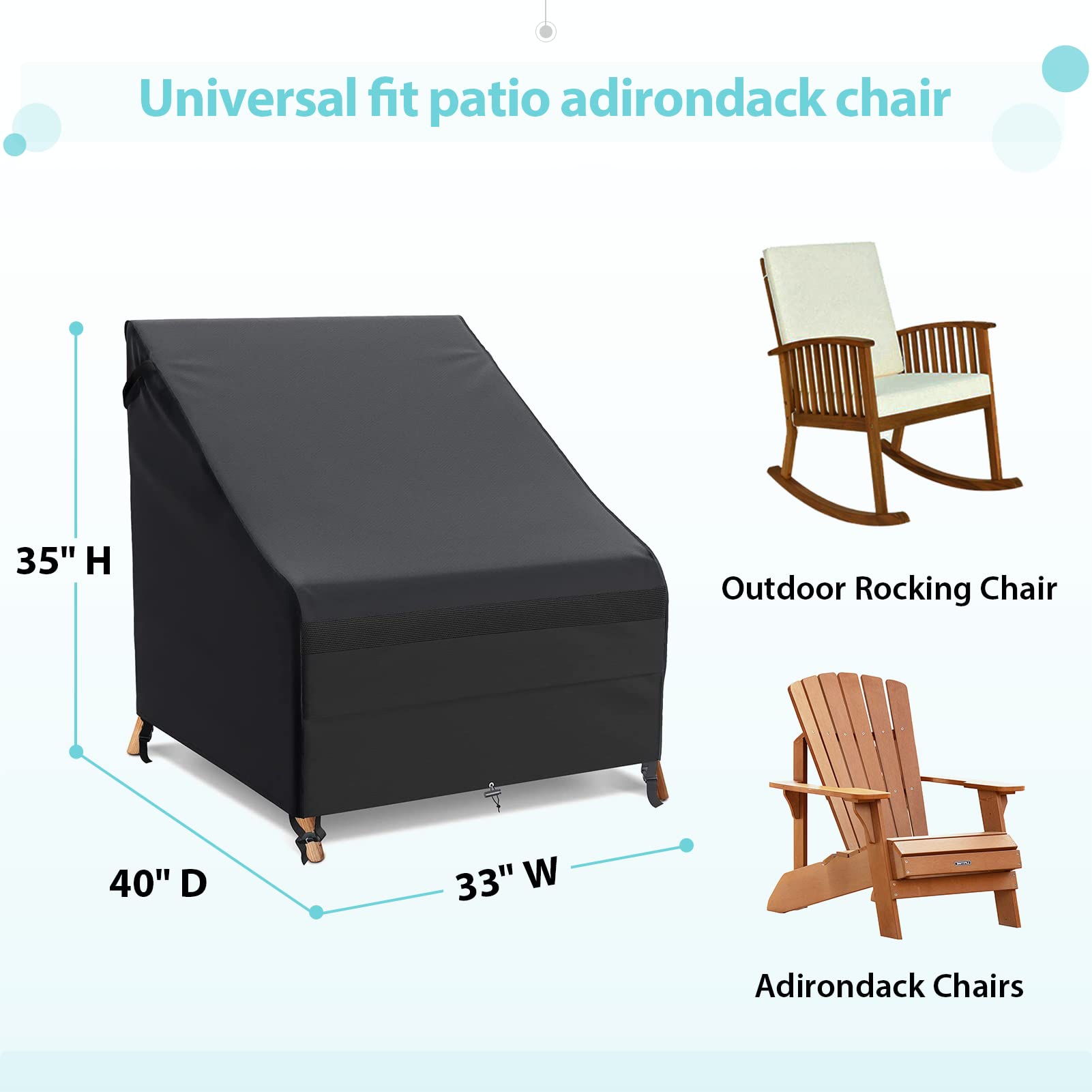 Universal fit patio adirondack chair

35" H

40" D

33" W

Outdoor Rocking Chair

Adirondack Chairs